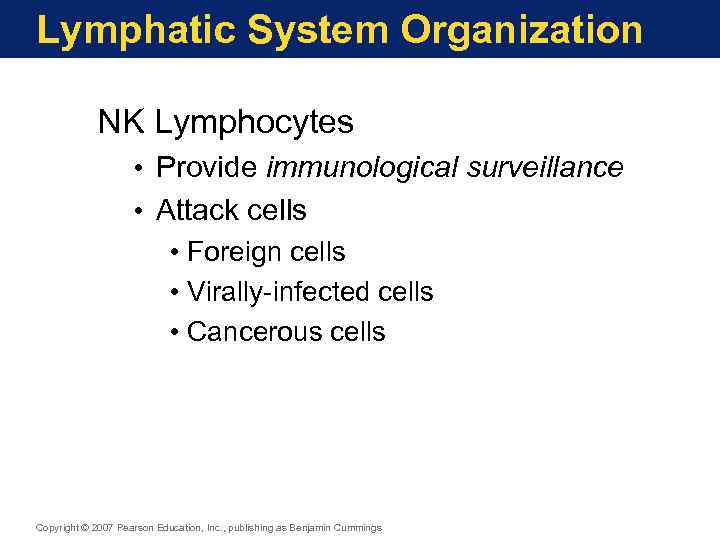 Lymphatic System Organization

NK Lymphocytes

• Provide immunological surveillance
• Attack cells
  • Foreign cells
  • Virally-infected cells
  • Cancerous cells

Copyright © 2007 Pearson Education, Inc., publishing as Benjamin Cummings